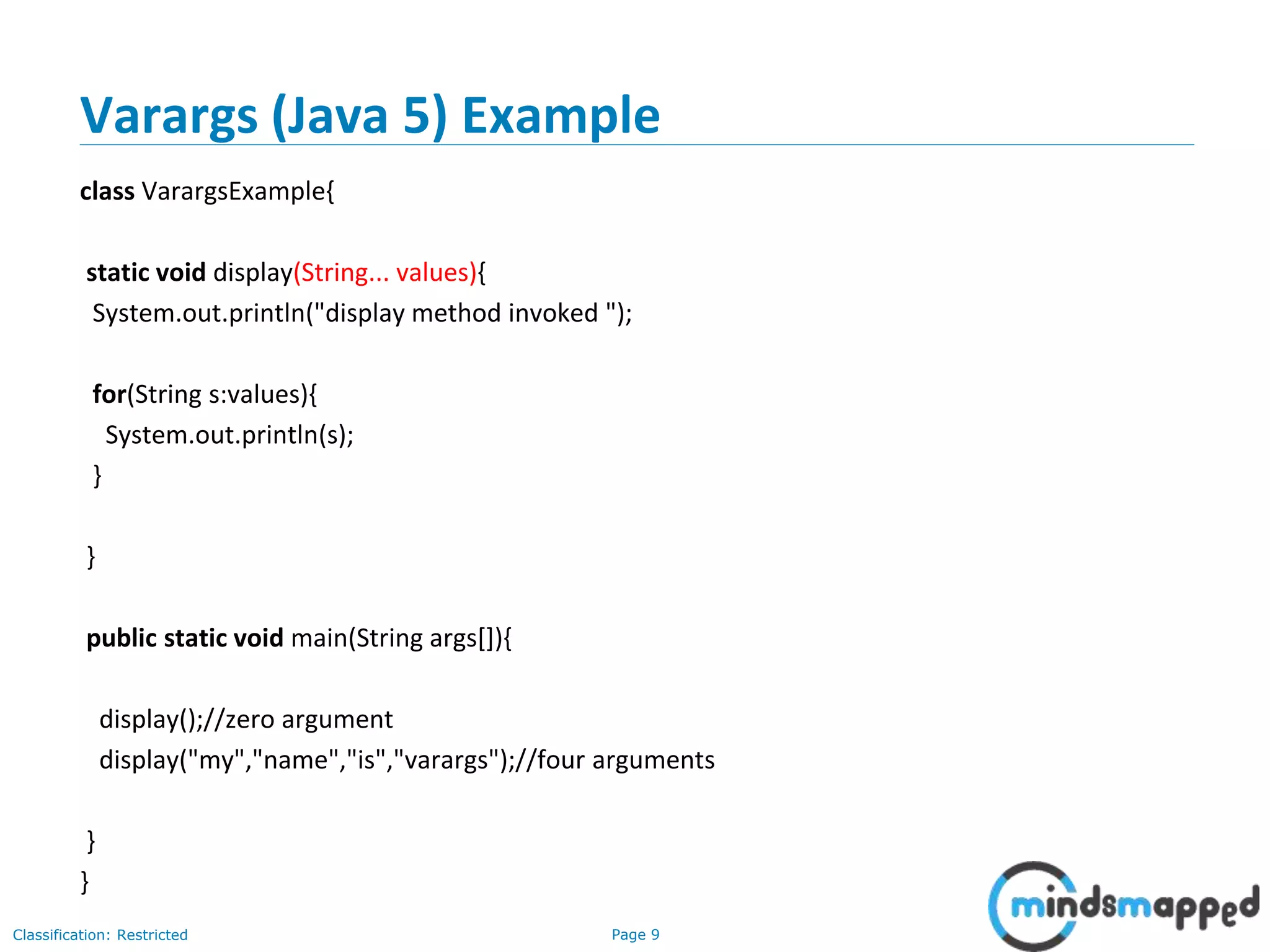 Varargs (Java 5) Example

class VarargsExample{

static void display(String... values){
System.out.println("display method invoked ");

for(String s:values){
System.out.println(s);
}

}

public static void main(String args[]){

display();//zero argument
display("my","name","is","varargs");//four arguments

}
}

Classification: Restricted

Page 9

mindsmapped